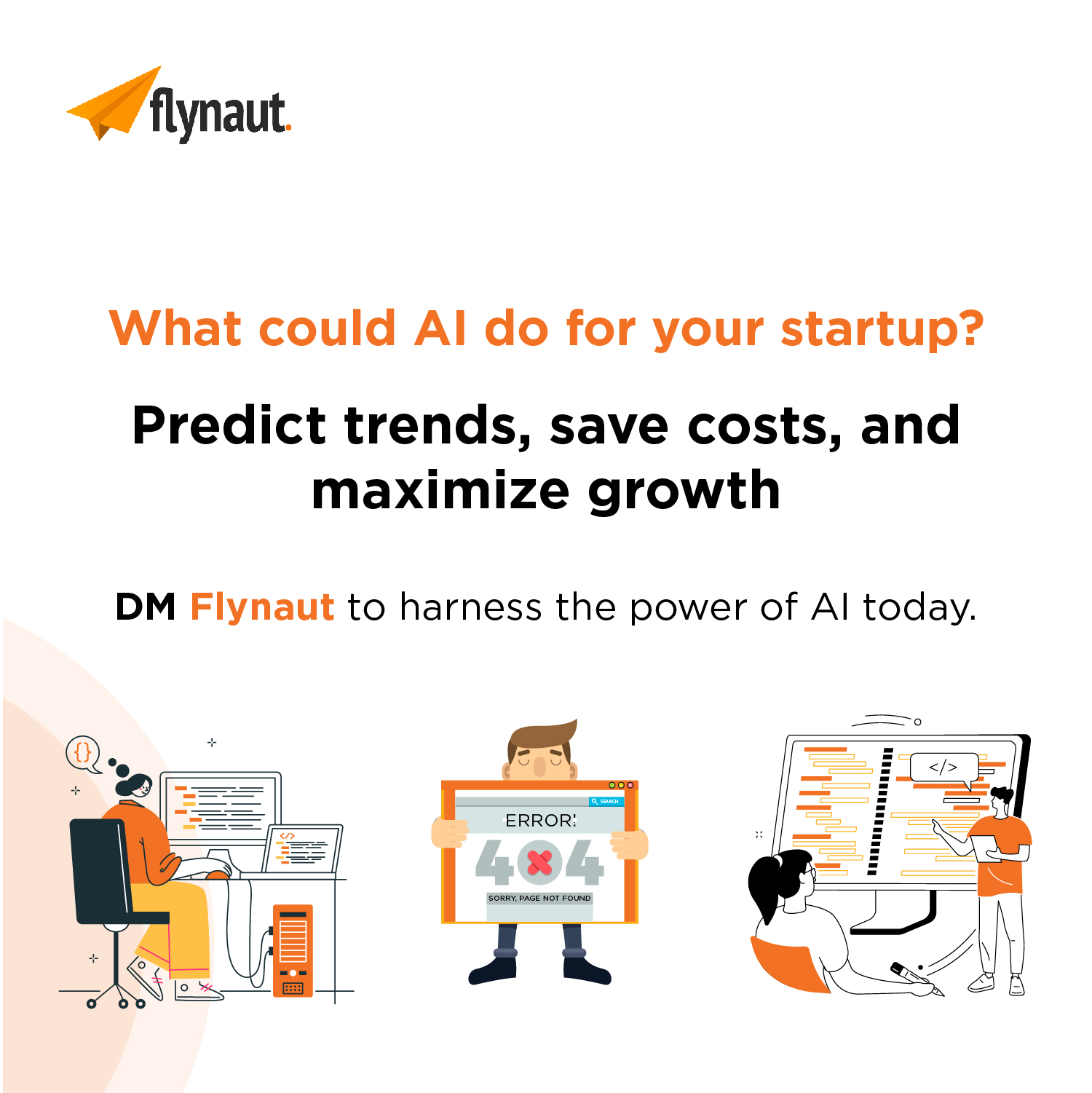 flynaut.

What could AI do for your startup?

Predict trends, save costs, and maximize growth

DM Flynaut to harness the power of AI today.

{}

</>

SEARCH

ERROR!

404

SORRY, PAGE NOT FOUND

</>